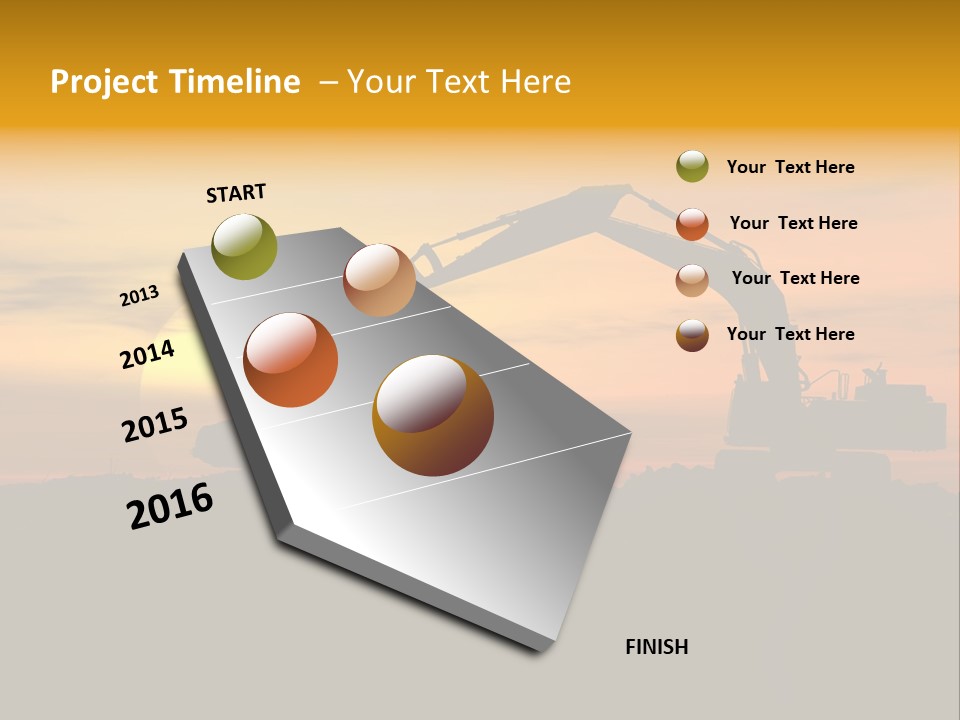 Project Timeline – Your Text Here

START

2013

2014

2015

2016

FINISH

Your Text Here

Your Text Here

Your Text Here

Your Text Here